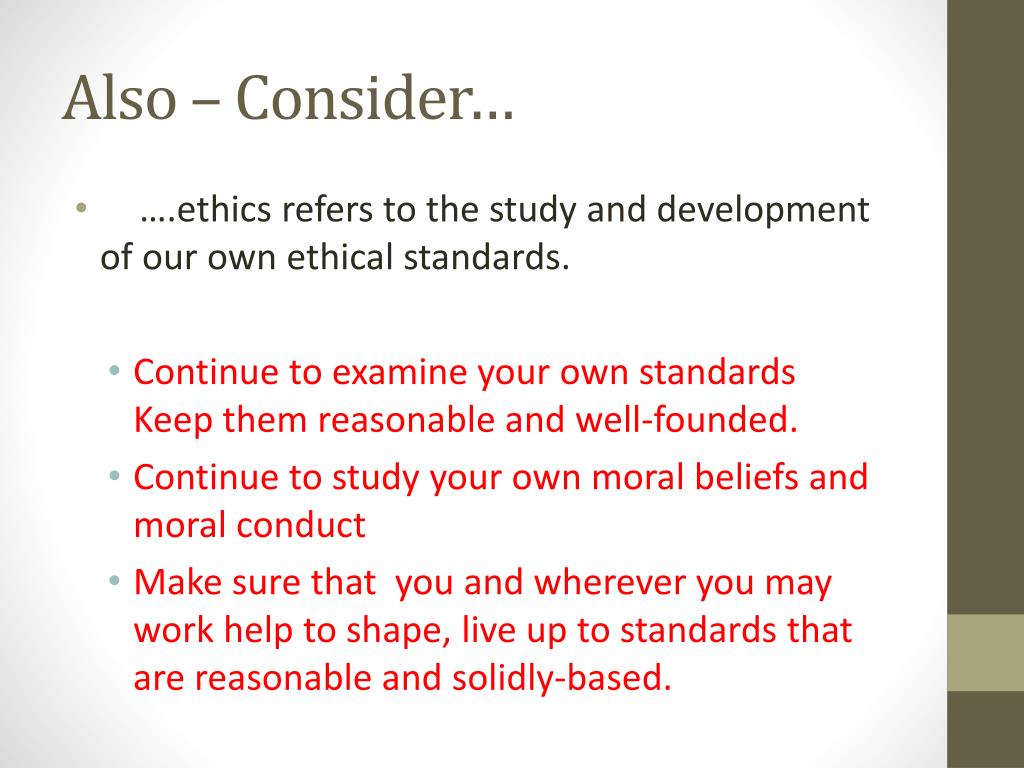 Also – Consider…

• ….ethics refers to the study and development of our own ethical standards.

• Continue to examine your own standards Keep them reasonable and well-founded.
• Continue to study your own moral beliefs and moral conduct
• Make sure that you and wherever you may work help to shape, live up to standards that are reasonable and solidly-based.